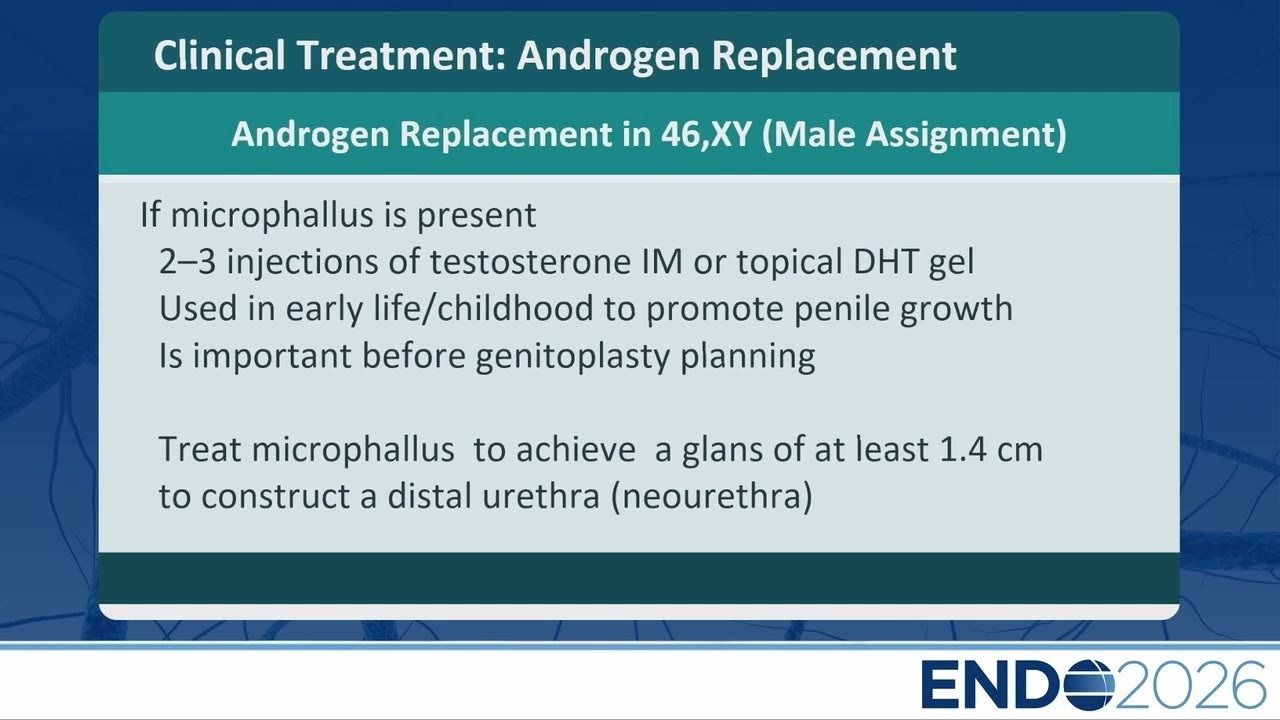 Clinical Treatment: Androgen Replacement

Androgen Replacement in 46,XY (Male Assignment)

If microphallus is present
2–3 injections of testosterone IM or topical DHT gel
Used in early life/childhood to promote penile growth
Is important before genitoplasty planning

Treat microphallus to achieve a glans of at least 1.4 cm to construct a distal urethra (neourethra)

ENDO2026